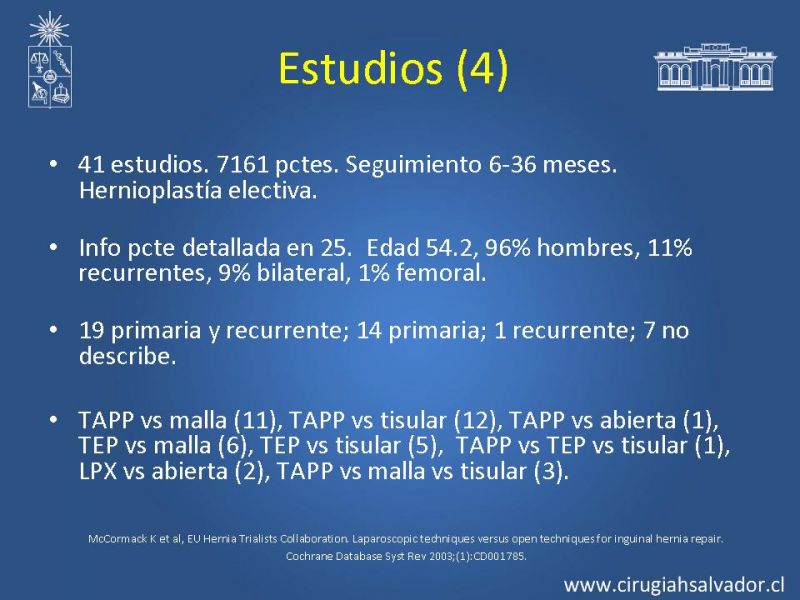 Estudios (4)

• 41 estudios. 7161 pctes. Seguimiento 6-36 meses. Hernioplastía electiva.

• Info pcte detallada en 25. Edad 54.2, 96% hombres, 11% recurrentes, 9% bilateral, 1% femoral.

• 19 primaria y recurrente; 14 primaria; 1 recurrente; 7 no describe.

• TAPP vs malla (11), TAPP vs tisular (12), TAPP vs abierta (1), TEP vs malla (6), TEP vs tisular (5), TAPP vs TEP vs tisular (1), LPX vs abierta (2), TAPP vs malla vs tisular (3).

McCormack K et al, EU Hernia Trialists Collaboration. Laparoscopic techniques versus open techniques for inguinal hernia repair. Cochrane Database Syst Rev 2003;(1):CD001785.

www.cirugiahsalvador.cl